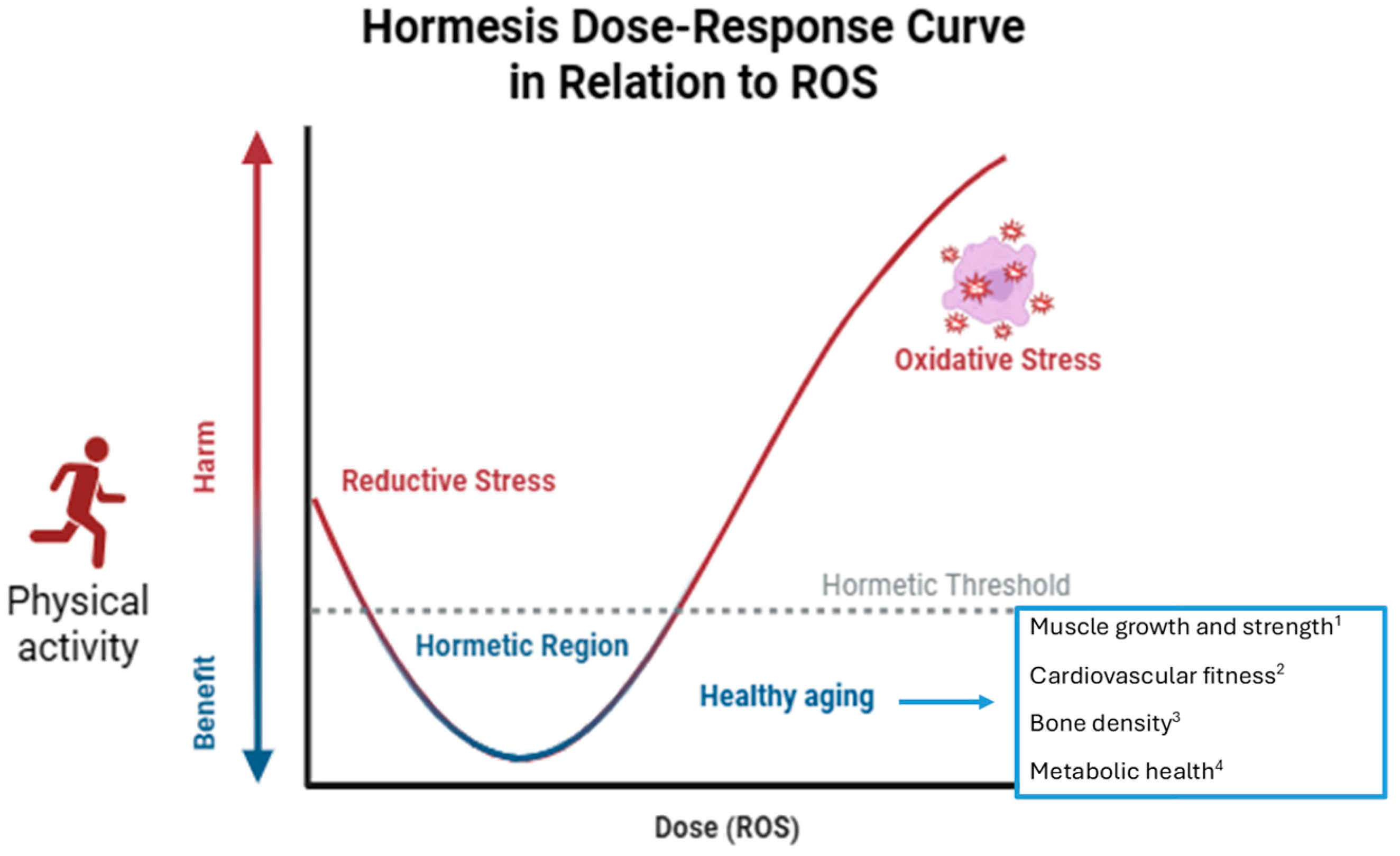 Hormesis Dose-Response Curve in Relation to ROS

Physical activity

Harm

Benefit

Reductive Stress

Oxidative Stress

Hormetic Threshold

Hormetic Region

Healthy aging

Muscle growth and strength$^1$

Cardiovascular fitness$^2$

Bone density$^3$

Metabolic health$^4$

Dose (ROS)